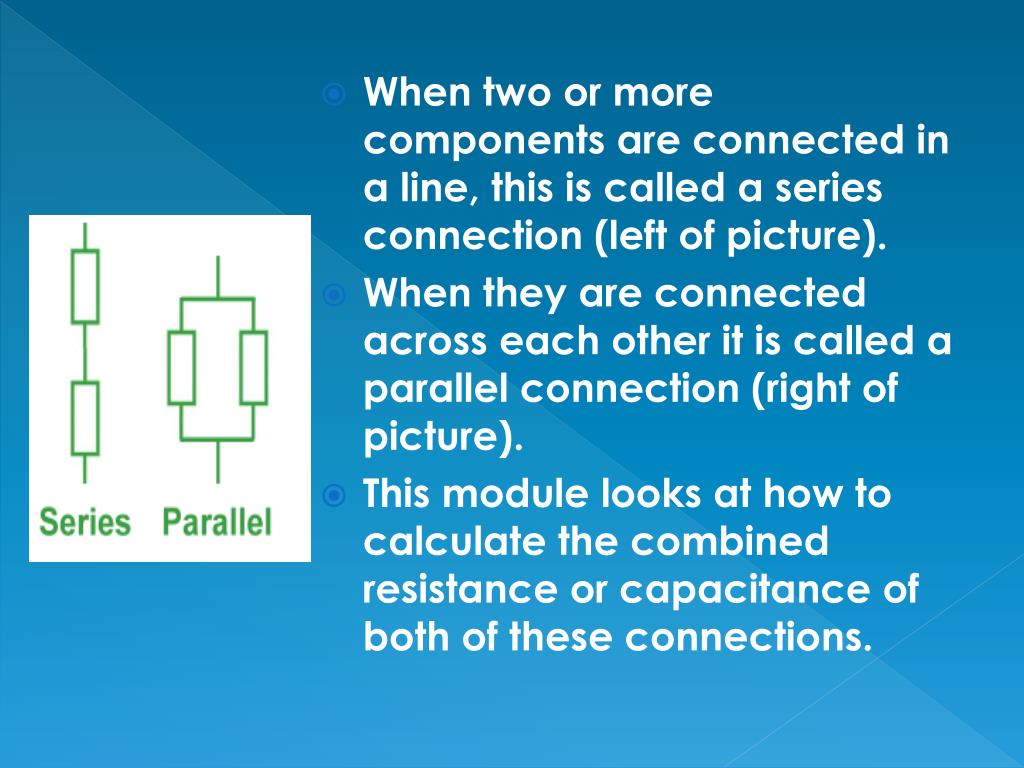 Series Parallel

When two or more components are connected in a line, this is called a series connection (left of picture).

When they are connected across each other it is called a parallel connection (right of picture).

This module looks at how to calculate the combined resistance or capacitance of both of these connections.